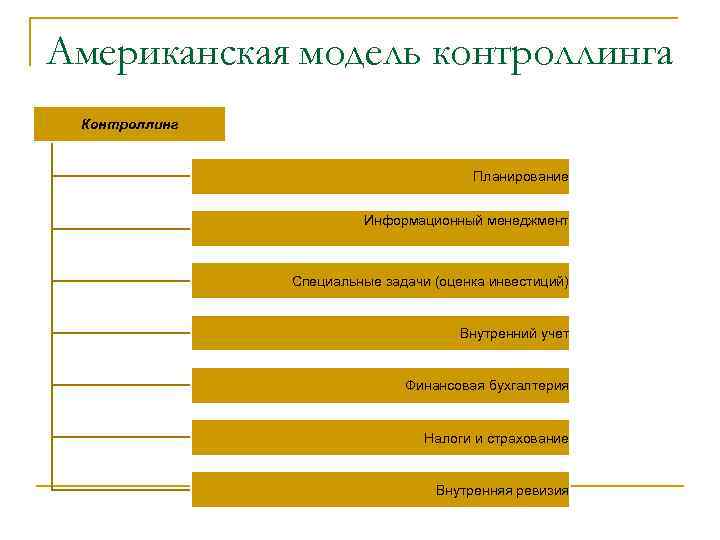 Американская модель контроллинга

Контроллинг

Планирование

Информационный менеджмент

Специальные задачи (оценка инвестиций)

Внутренний учет

Финансовая бухгалтерия

Налоги и страхование

Внутренняя ревизия